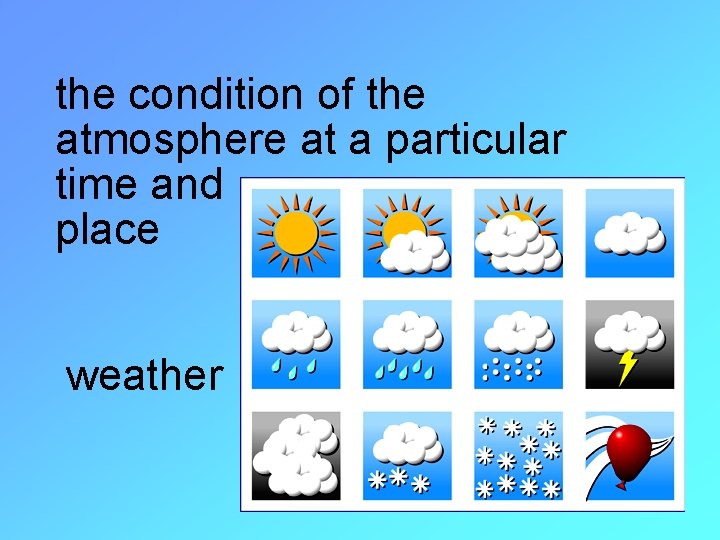 the condition of the atmosphere at a particular time and place

weather